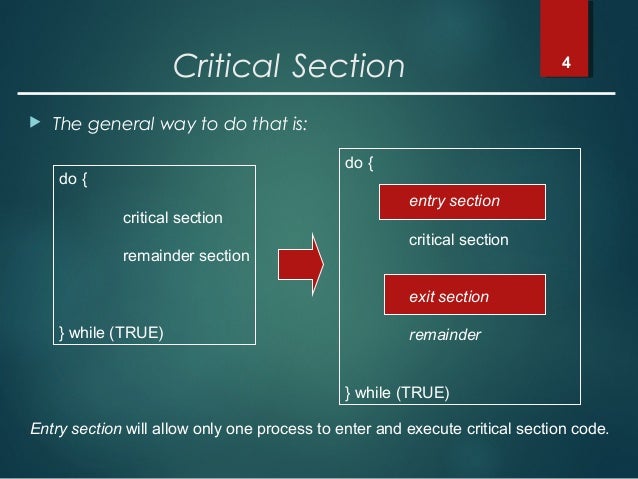 Critical Section

4

The general way to do that is:

do {

critical section

remainder section

} while (TRUE)

do {

entry section

critical section

exit section

remainder

} while (TRUE)

Entry section will allow only one process to enter and execute critical section code.